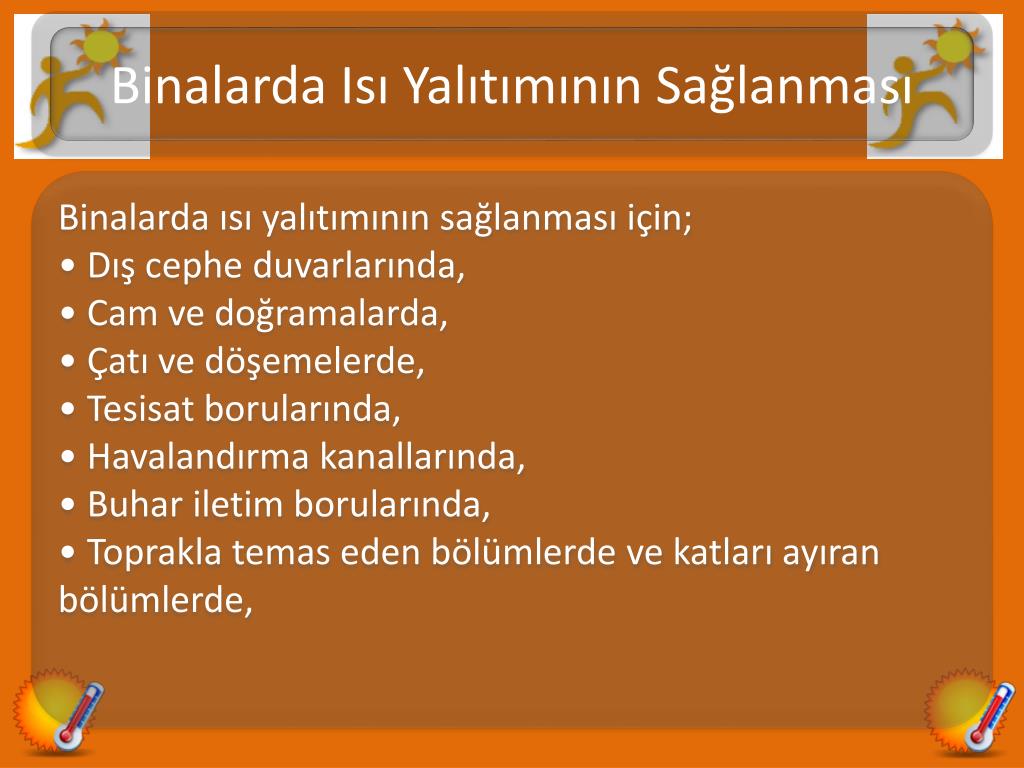 Binalarda Isı Yalıtımının Sağlanması

Binalarda ısı yalıtımının sağlanması için;
• Dış cephe duvarlarında,
• Cam ve doğramalarda,
• Çatı ve döşemelerde,
• Tesisat borularında,
• Havalandırma kanallarında,
• Buhar iletim borularında,
• Toprakla temas eden bölümlerde ve katları ayıran bölümlerde,